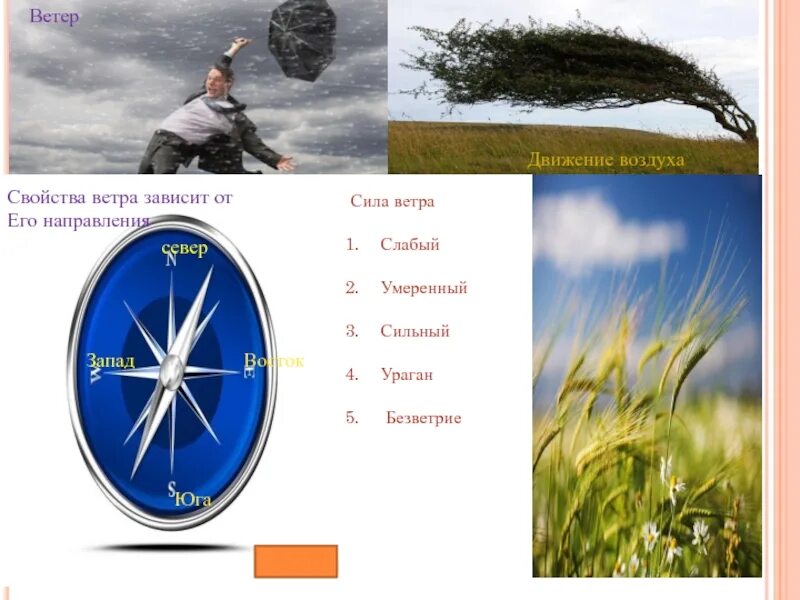 Ветер

Движение воздуха

Свойства ветра зависит от Его направления

север
N
Запад
W
Восток
E
S
Юга

Сила ветра

1. Слабый
2. Умеренный
3. Сильный
4. Ураган
5. Безветрие